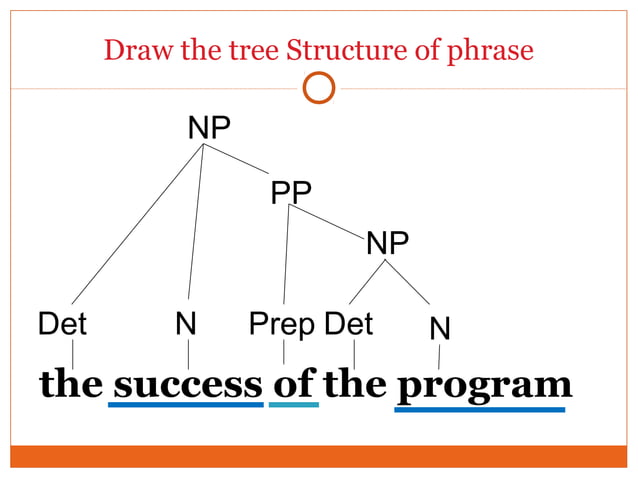 Draw the tree Structure of phrase

NP
PP
NP
Det N Prep Det N
the success of the program